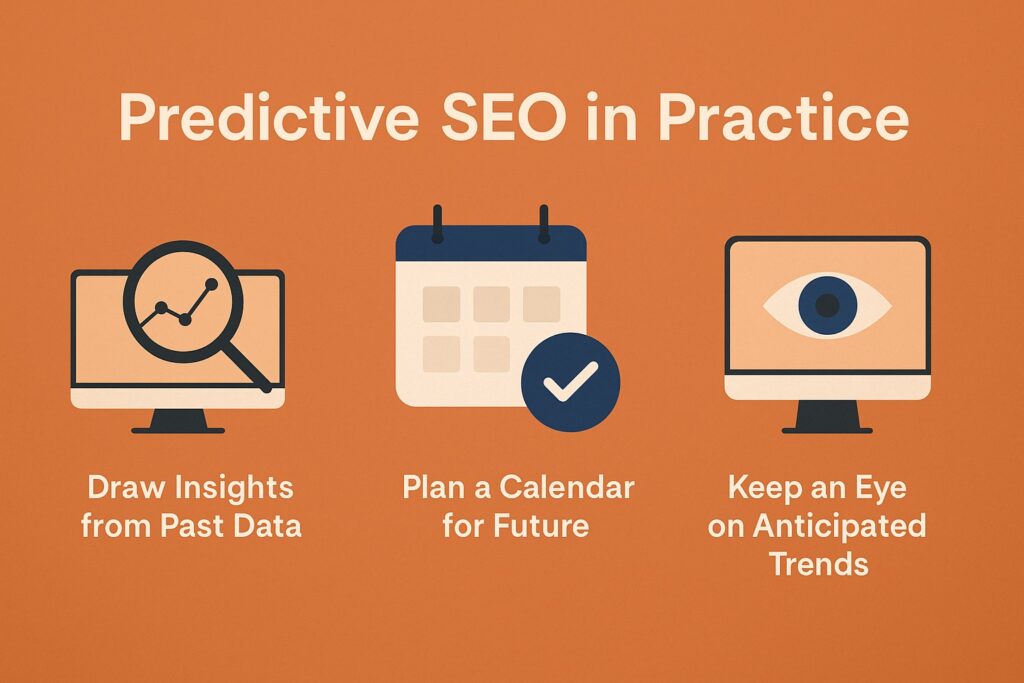 Predictive SEO in Practice

Draw Insights from Past Data

Plan a Calendar for Future

Keep an Eye on Anticipated Trends